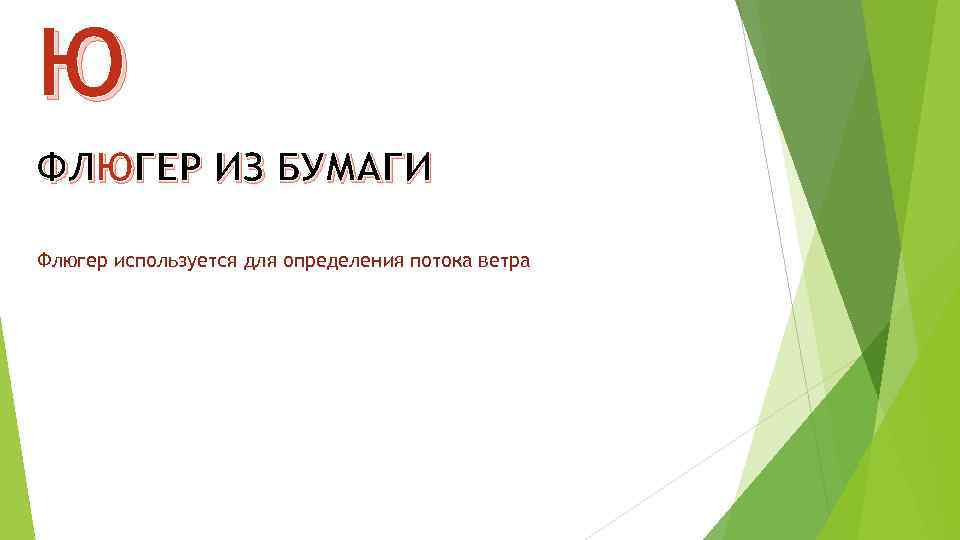 Ю

ФЛЮГЕР ИЗ БУМАГИ

Флюгер используется для определения потока ветра